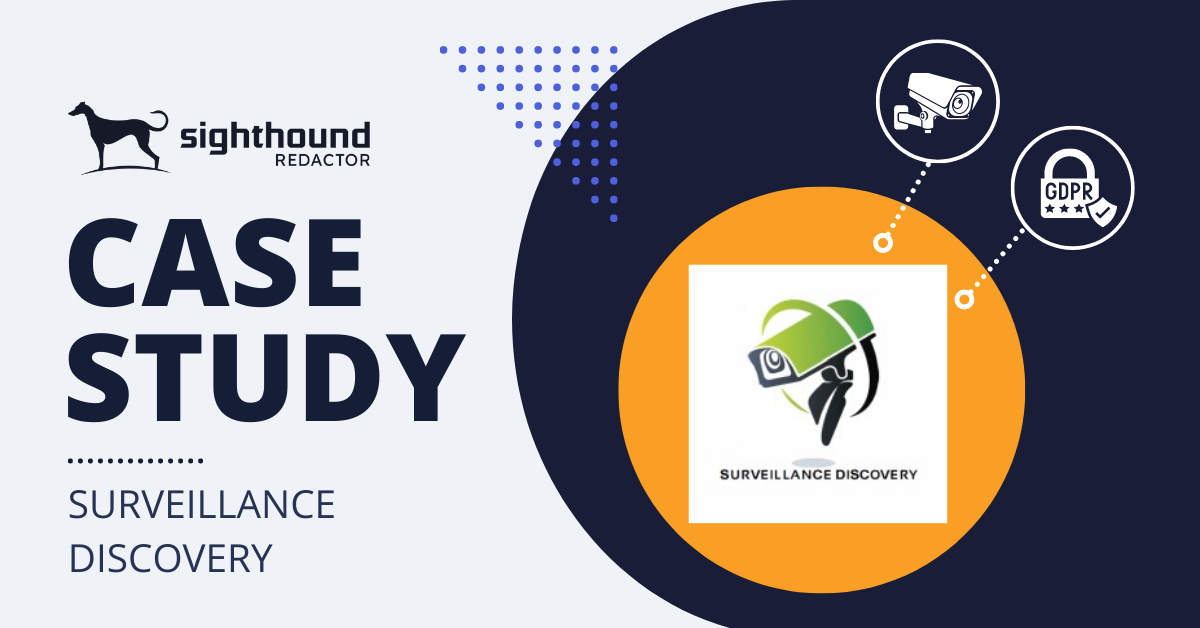 sighthound
REDACTOR

CASE STUDY

SURVEILLANCE DISCOVERY

GDPR

SURVEILLANCE DISCOVERY